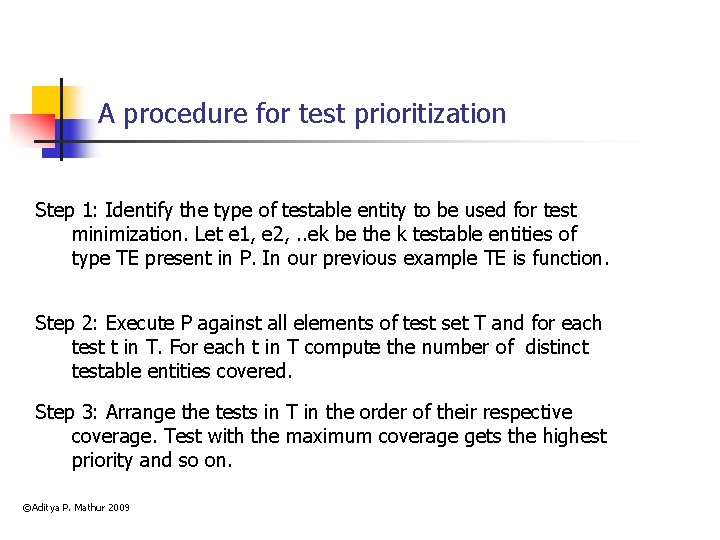 A procedure for test prioritization

Step 1: Identify the type of testable entity to be used for test minimization. Let e1, e2, ..ek be the k testable entities of type TE present in P. In our previous example TE is function.

Step 2: Execute P against all elements of test set T and for each test t in T. For each t in T compute the number of distinct testable entities covered.

Step 3: Arrange the tests in T in the order of their respective coverage. Test with the maximum coverage gets the highest priority and so on.

©Aditya P. Mathur 2009